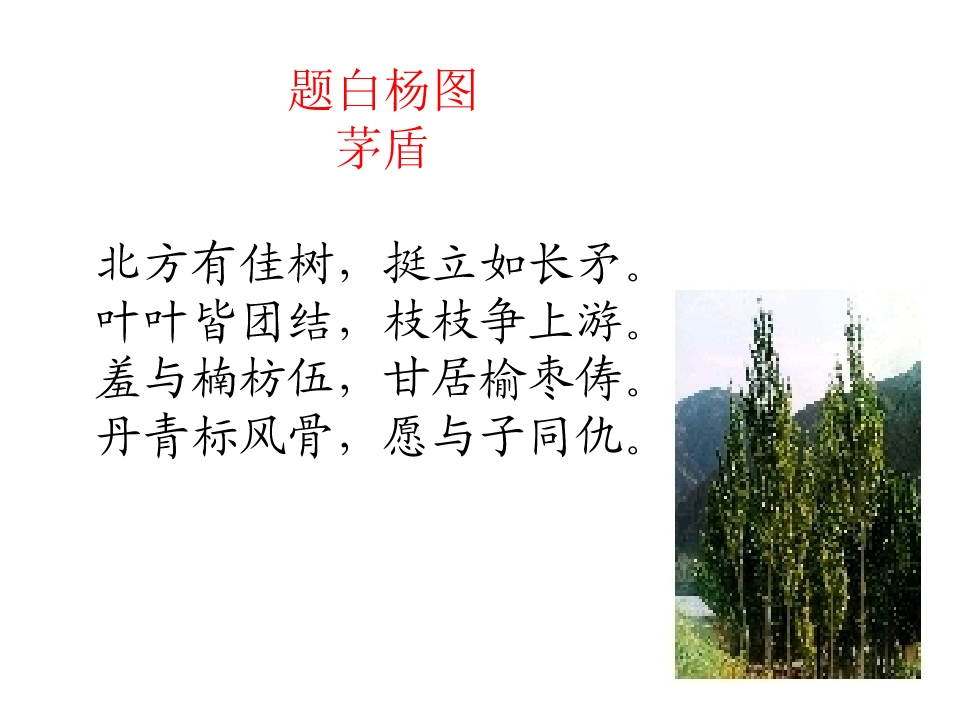 题白杨图
茅盾

北方有佳树，挺立如长矛。
叶叶皆团结，枝枝争上游。
羞与楠枋伍，甘居榆枣俦。
丹青标风骨，愿与子同仇。